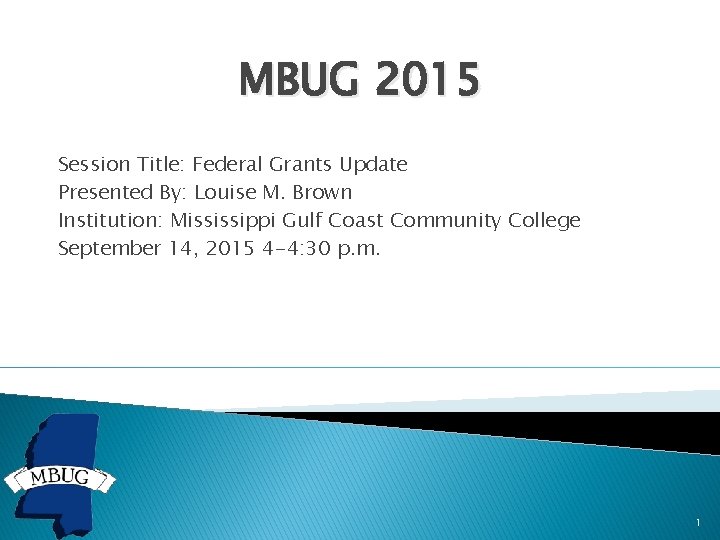 MBUG 2015

Session Title: Federal Grants Update
Presented By: Louise M. Brown
Institution: Mississippi Gulf Coast Community College
September 14, 2015 4-4:30 p.m.

MBUG

1